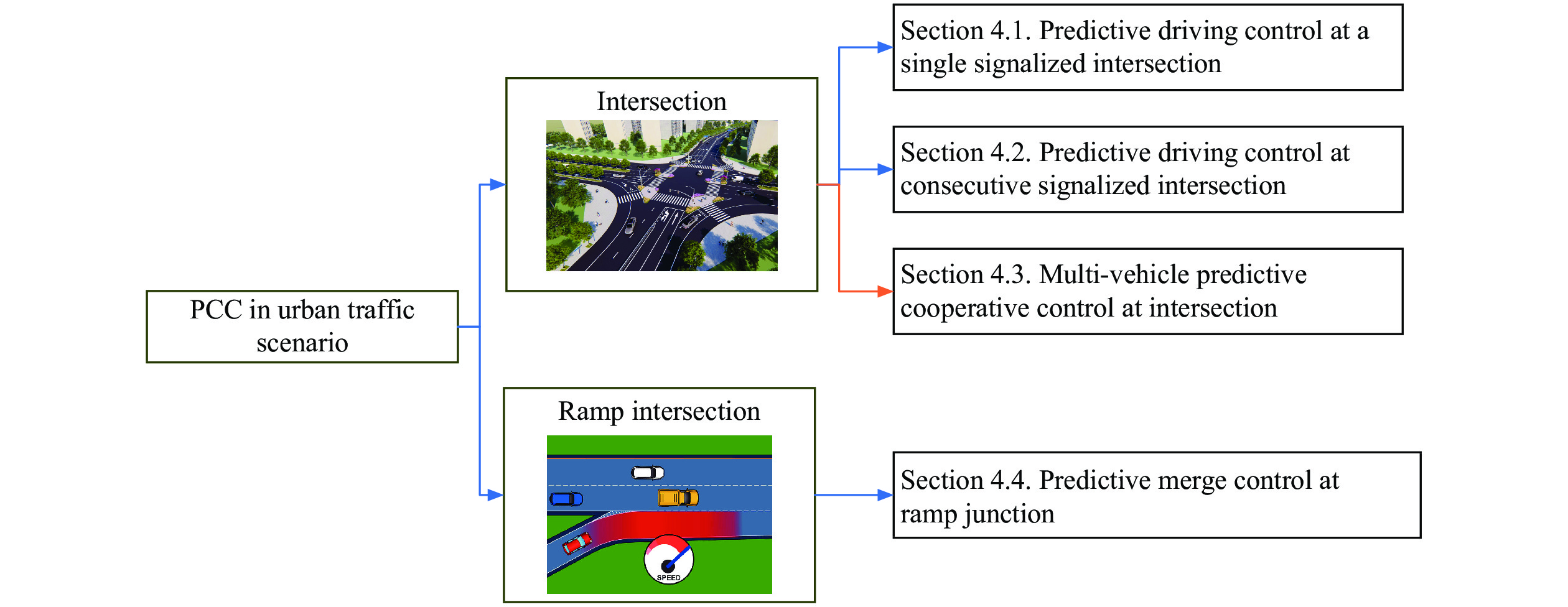 PCC in urban traffic scenario

Intersection

Ramp intersection

SPEED

Section 4.1. Predictive driving control at a single signalized intersection

Section 4.2. Predictive driving control at consecutive signalized intersection

Section 4.3. Multi-vehicle predictive cooperative control at intersection

Section 4.4. Predictive merge control at ramp junction